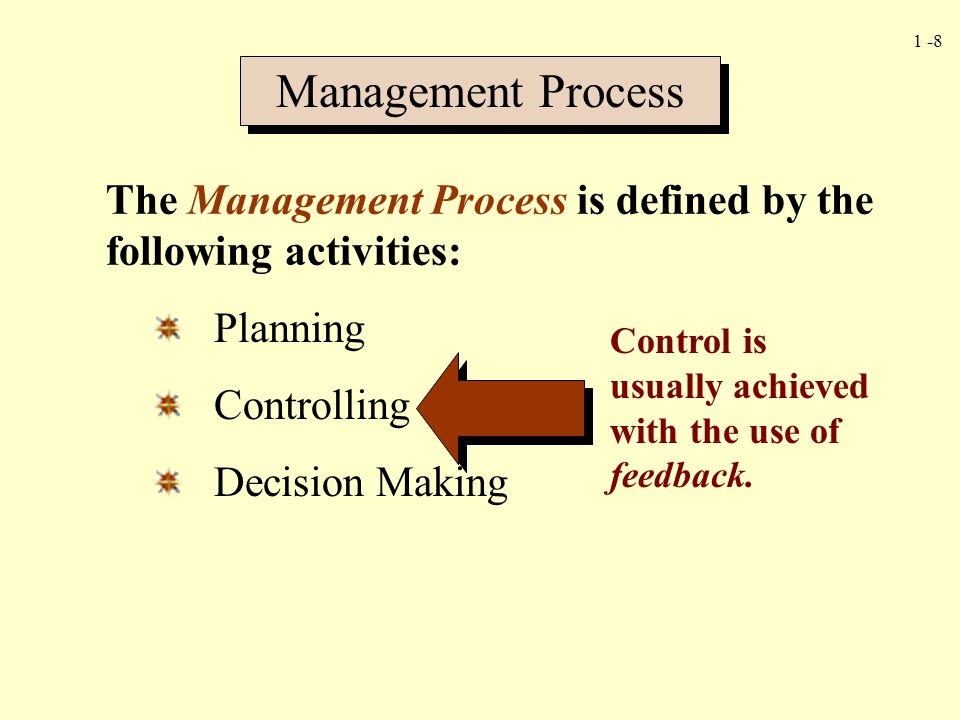 1 -8

Management Process

The Management Process is defined by the following activities:

Planning

Controlling

Decision Making

Control is usually achieved with the use of feedback.